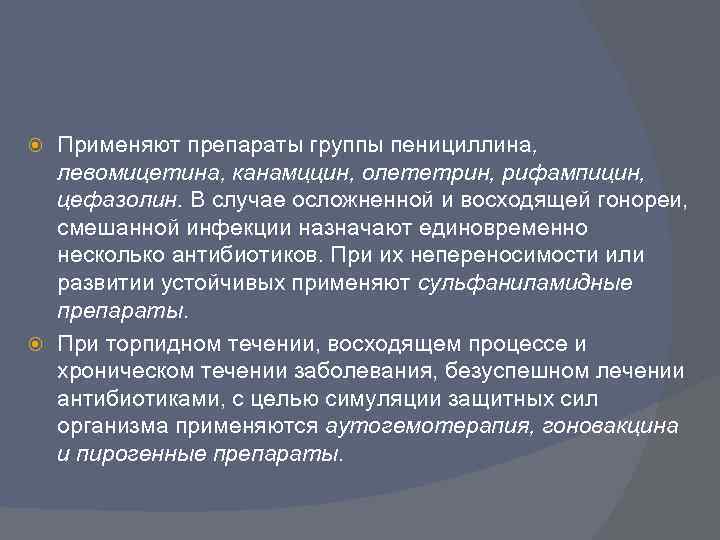 Применяют препараты группы пенициллина, левомицетина, канамицин, олететрин, рифампицин, цефазолин. В случае осложненной и восходящей гонореи, смешанной инфекции назначают единовременно несколько антибиотиков. При их непереносимости или развитии устойчивых применяют сульфаниламидные препараты.

При торпидном течении, восходящем процессе и хроническом течении заболевания, безуспешном лечении антибиотиками, с целью симуляции защитных сил организма применяются аутогемотерапия, гоновакцина и пирогенные препараты.